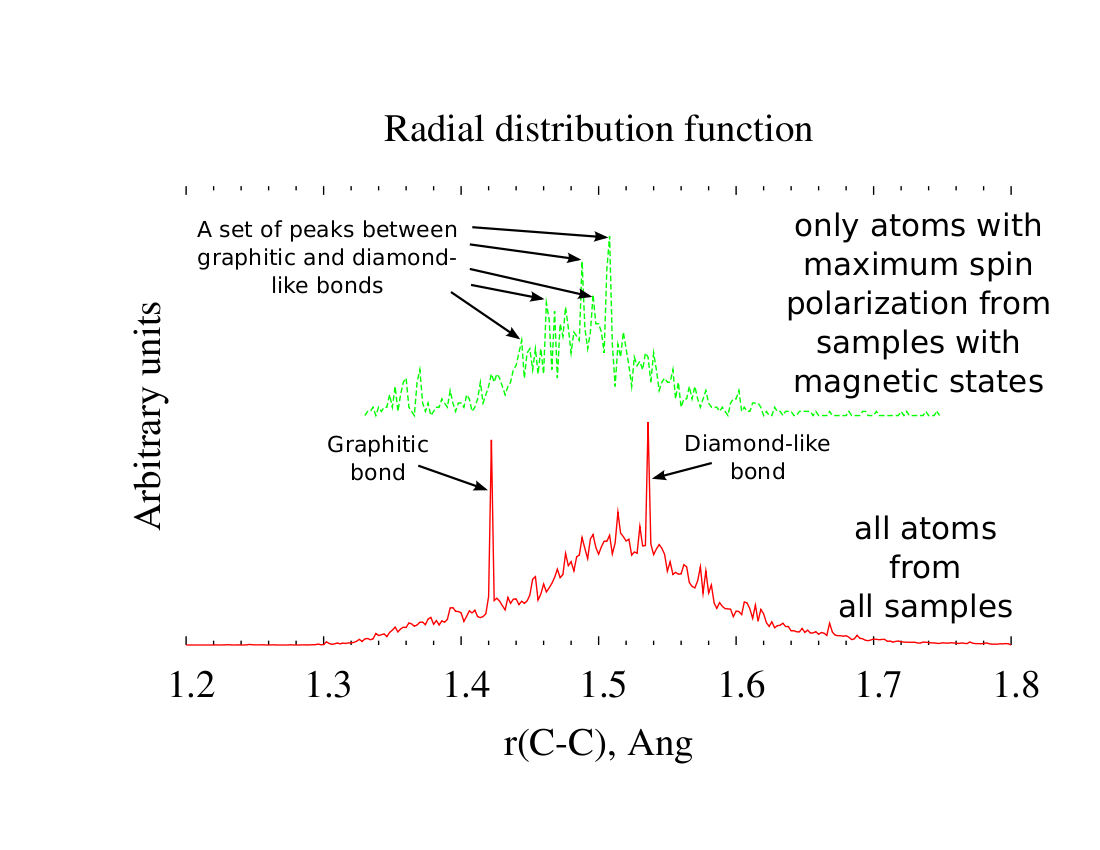 Radial distribution function

A set of peaks between graphitic and diamond-like bonds

only atoms with maximum spin polarization from samples with magnetic states

Arbitrary units

Graphitic bond

Diamond-like bond

all atoms from all samples

1.2
1.3
1.4
1.5
1.6
1.7
1.8

r(C-C), Ang